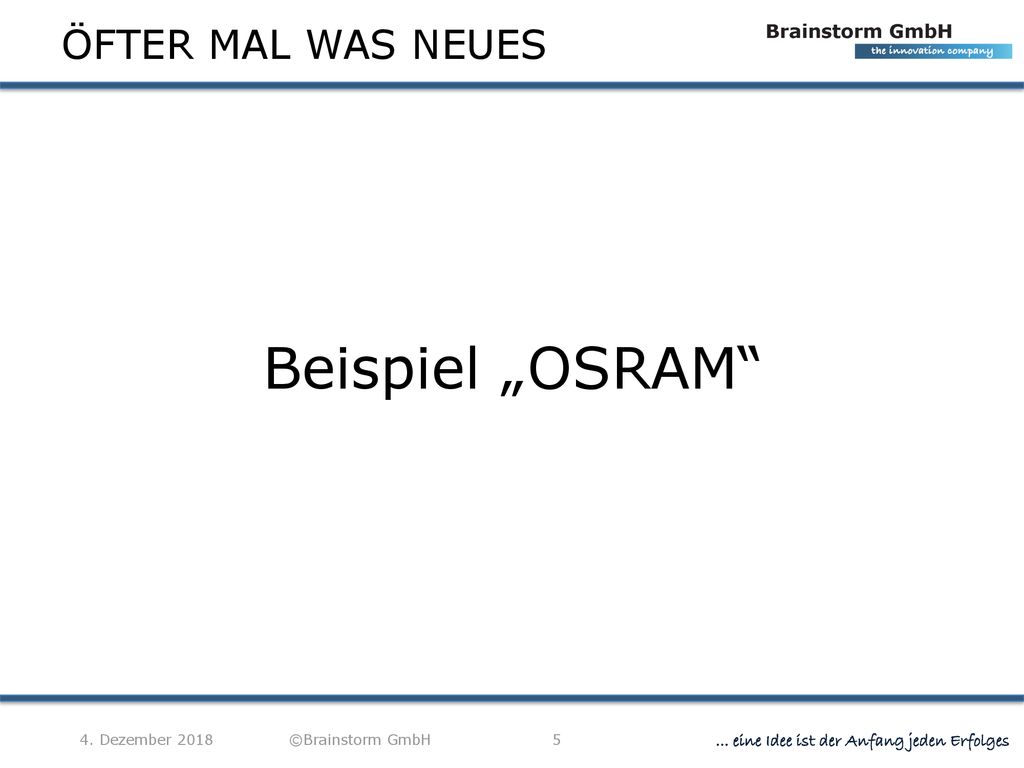 ÖFTER MAL WAS NEUES

Brainstorm GmbH
the innovation company

Beispiel „OSRAM“

4. Dezember 2018 ©Brainstorm GmbH 5 … eine Idee ist der Anfang jeden Erfolges